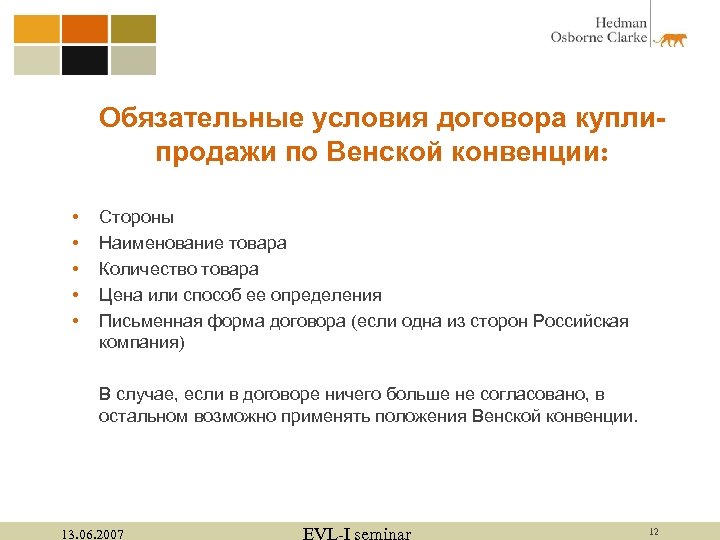 Hedman
Osborne Clarke

Обязательные условия договора купли-продажи по Венской конвенции:

• Стороны
• Наименование товара
• Количество товара
• Цена или способ ее определения
• Письменная форма договора (если одна из сторон Российская компания)

В случае, если в договоре ничего больше не согласовано, в остальном возможно применять положения Венской конвенции.

13.06.2007
EVL-I seminar
12